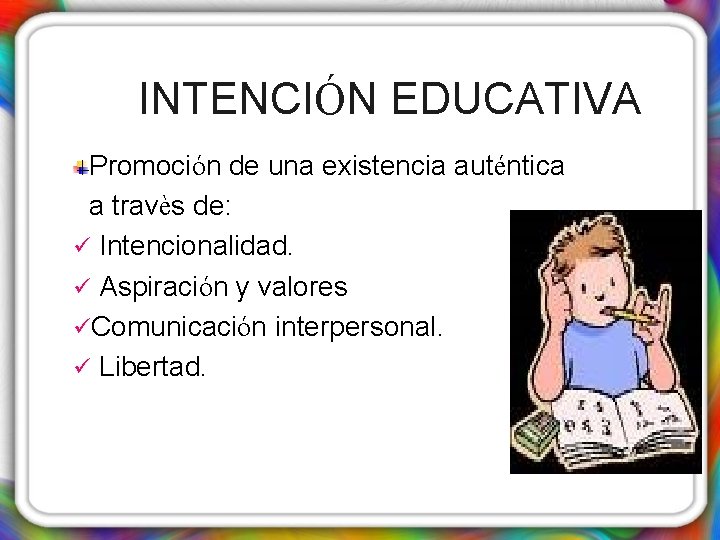 INTENCIÓN EDUCATIVA

Promoción de una existencia auténtica a travès de:

✓ Intencionalidad.

✓ Aspiración y valores

✓Comunicación interpersonal.

✓ Libertad.